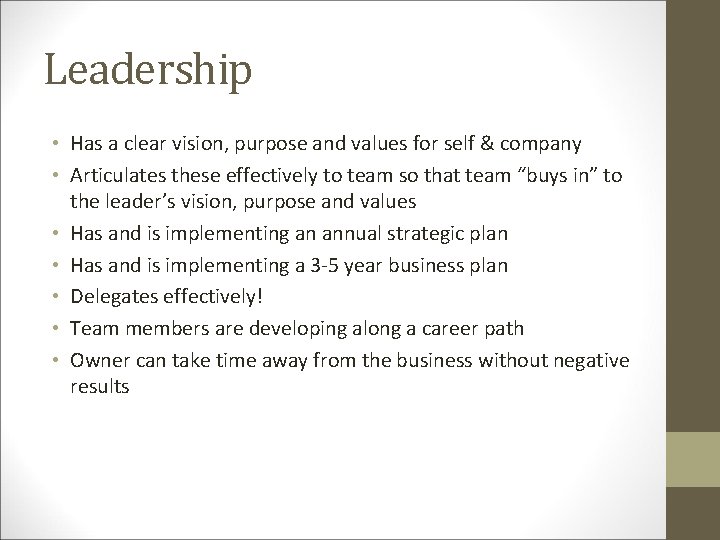 Leadership

• Has a clear vision, purpose and values for self & company
• Articulates these effectively to team so that team “buys in” to the leader’s vision, purpose and values
• Has and is implementing an annual strategic plan
• Has and is implementing a 3-5 year business plan
• Delegates effectively!
• Team members are developing along a career path
• Owner can take time away from the business without negative results